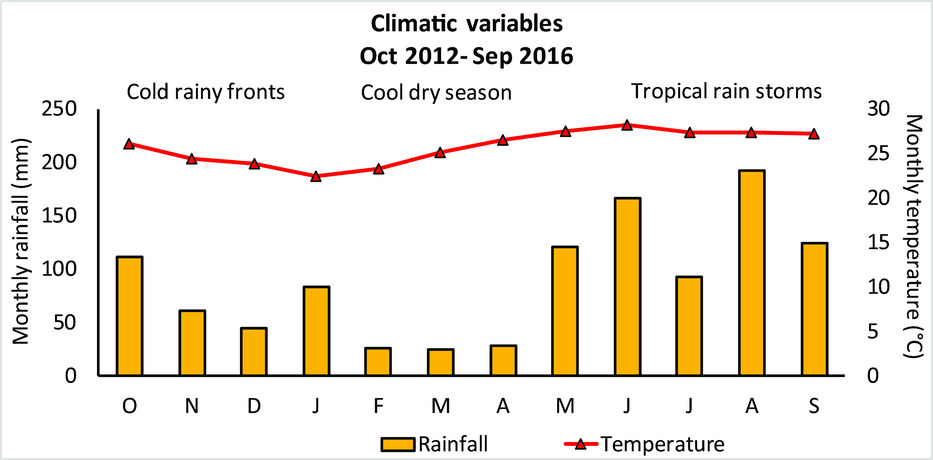 Climatic variables
Oct 2012- Sep 2016

Cold rainy fronts
Cool dry season
Tropical rain storms

Monthly rainfall (mm)
250
200
150
100
50
0

Monthly temperature (°C)
30
25
20
15
10
5
0

O N D J F M A M J J A S

Rainfall
Temperature